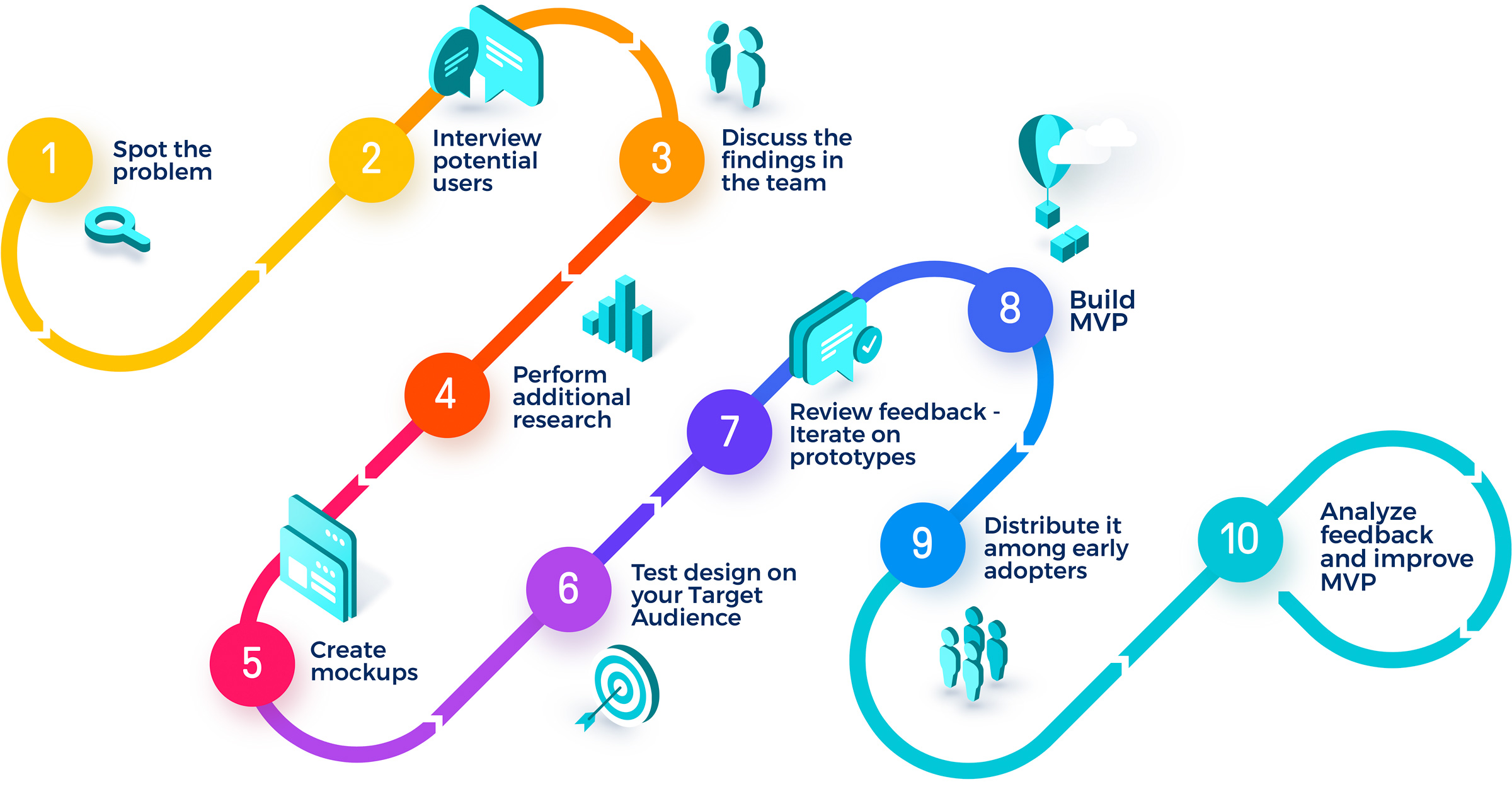 1 Spot the problem

2 Interview potential users

3 Discuss the findings in the team

4 Perform additional research

5 Create mockups

6 Test design on your Target Audience

7 Review feedback - Iterate on prototypes

8 Build MVP

9 Distribute it among early adopters

10 Analyze feedback and improve MVP